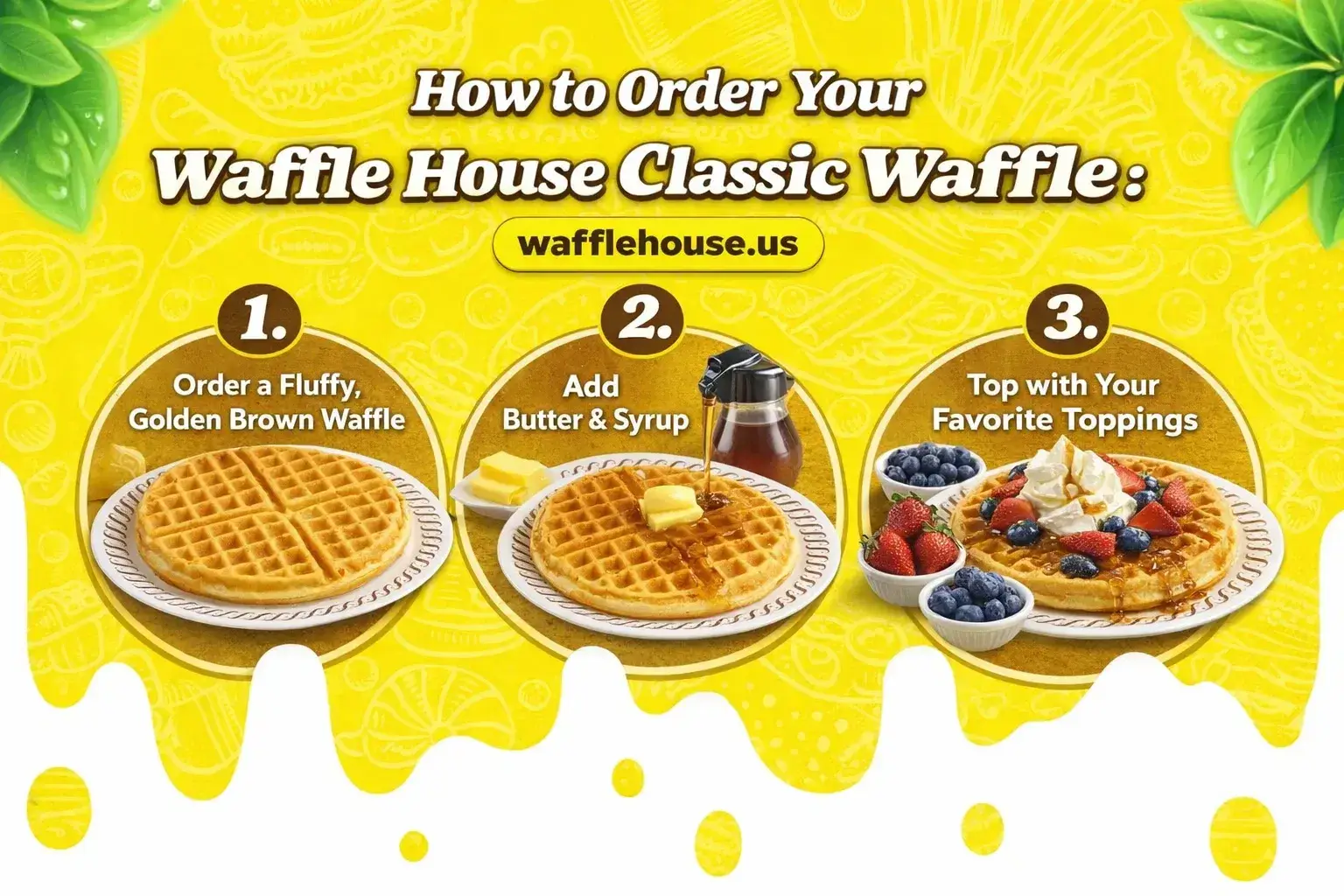 How to Order Your
Waffle House Classic Waffle:

wafflehouse.us

1.
Order a Fluffy, Golden Brown Waffle

2.
Add Butter & Syrup

3.
Top with Your Favorite Toppings